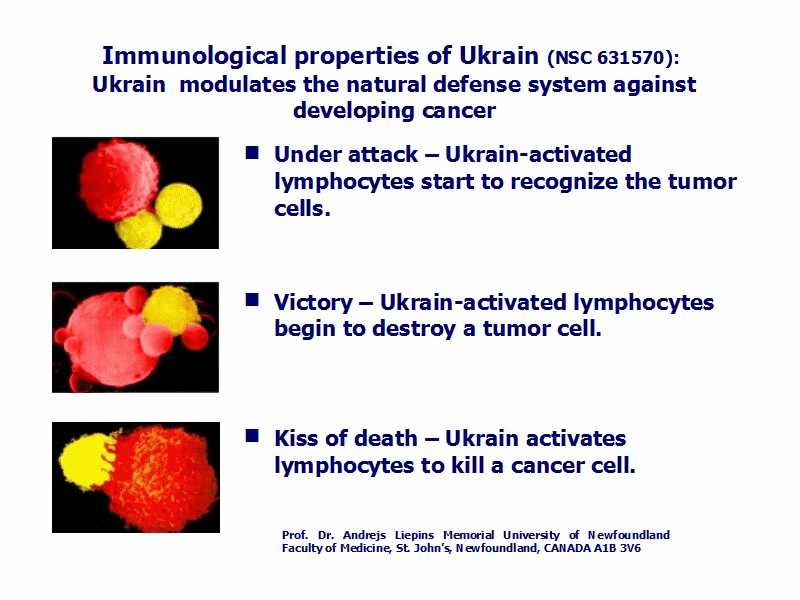 Immunological properties of Ukrain (NSC 631570): Ukrain modulates the natural defense system against developing cancer

■ Under attack – Ukrain-activated lymphocytes start to recognize the tumor cells.

■ Victory – Ukrain-activated lymphocytes begin to destroy a tumor cell.

■ Kiss of death – Ukrain activates lymphocytes to kill a cancer cell.

Prof. Dr. Andrejs Liepins Memorial University of Newfoundland
Faculty of Medicine, St. John's, Newfoundland, CANADA A1B 3V6